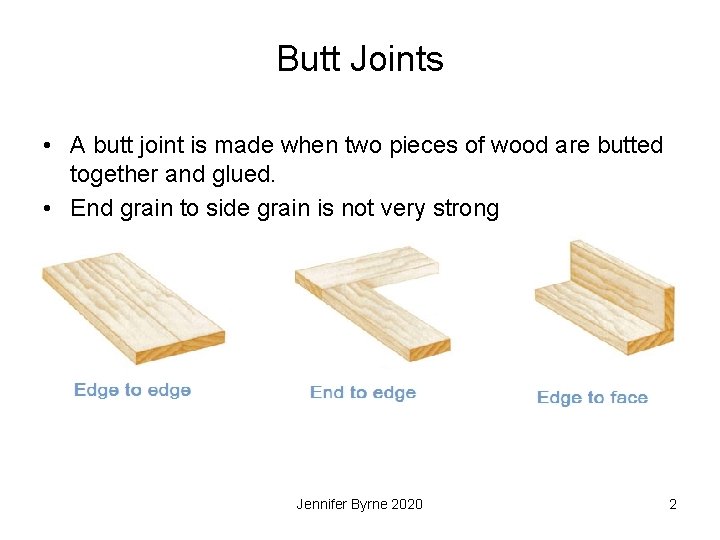 Butt Joints

• A butt joint is made when two pieces of wood are butted together and glued.
• End grain to side grain is not very strong

Edge to edge

End to edge

Edge to face

Jennifer Byrne 2020

2